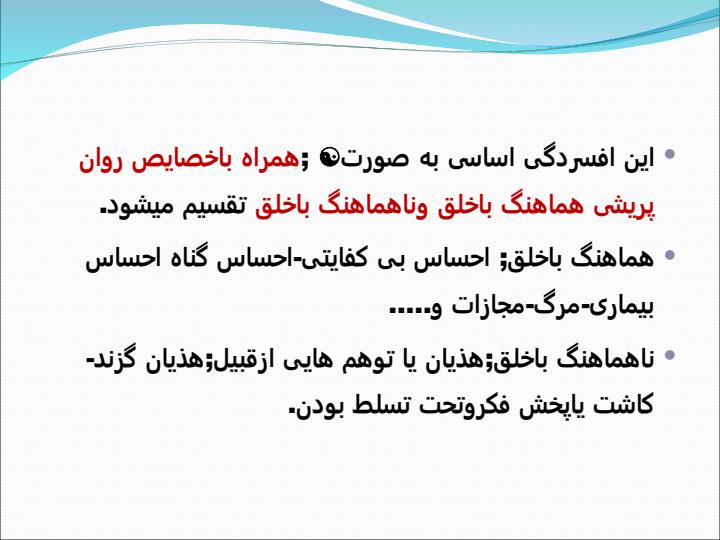 • این افسردگی اساسی به صورت☯ ;همراه باخصایص روان پریشی هماهنگ باخلق وناهماهنگ باخلق تقسیم میشود.

• هماهنگ باخلق; احساس بی کفایتی-احساس گناه احساس بیماری-مرگ-مجازات و.....

• ناهماهنگ باخلق;هذیان یا توهم هایی ازقبیل;هذیان گزند-کاشت یاپخش فکروتحت تسلط بودن.